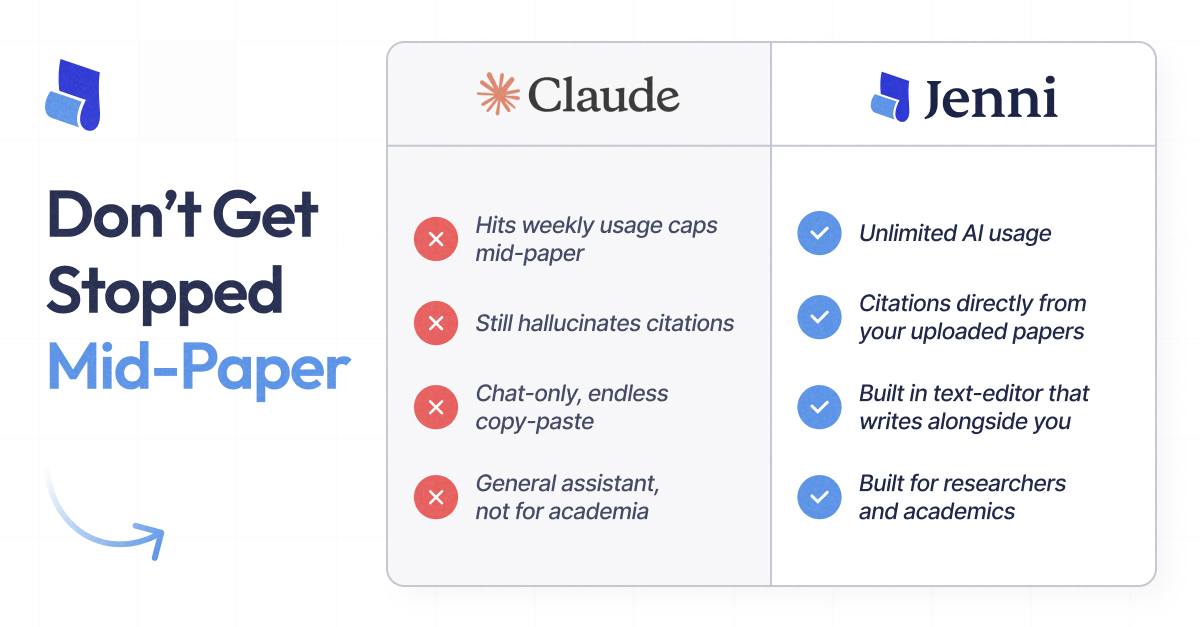 Don't Get Stopped Mid-Paper

| Claude | Jenni |
|---|---|
| Hits weekly usage caps mid-paper | Unlimited AI usage |
| Still hallucinates citations | Citations directly from your uploaded papers |
| Chat-only, endless copy-paste | Built in text-editor that writes alongside you |
| General assistant, not for academia | Built for researchers and academics |